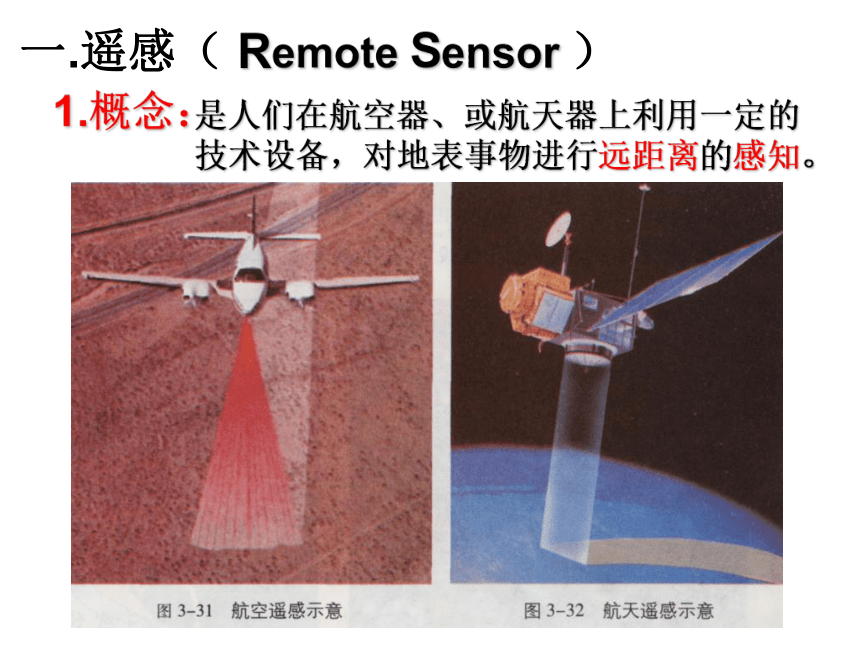 一.遥感（ Remote Sensor ）

1.概念：是人们在航空器、或航天器上利用一定的技术设备，对地表事物进行远距离的感知。

图 3-31 航空遥感示意

图 3-32 航天遥感示意